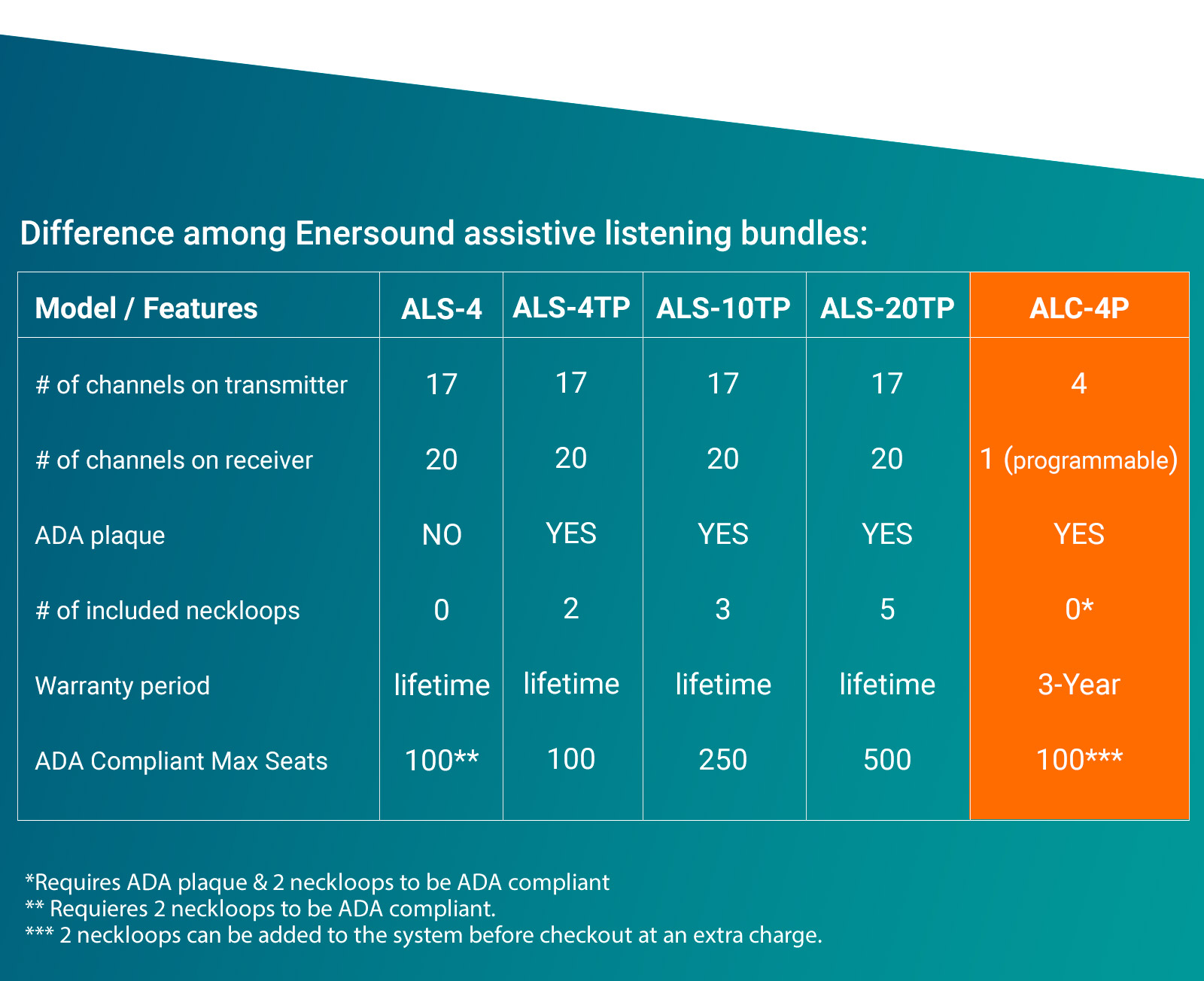 Difference among Enersound assistive listening bundles:

| Model / Features | ALS-4 | ALS-4TP | ALS-10TP | ALS-20TP | ALC-4P |
|---|---|---|---|---|---|
| # of channels on transmitter | 17 | 17 | 17 | 17 | 4 |
| # of channels on receiver | 20 | 20 | 20 | 20 | 1 (programmable) |
| ADA plaque | NO | YES | YES | YES | YES |
| # of included neckloops | 0 | 2 | 3 | 5 | 0* |
| Warranty period | lifetime | lifetime | lifetime | lifetime | 3-Year |
| ADA Compliant Max Seats | 100** | 100 | 250 | 500 | 100*** |

*Requires ADA plaque & 2 neckloops to be ADA compliant
** Requieres 2 neckloops to be ADA compliant.
*** 2 neckloops can be added to the system before checkout at an extra charge.